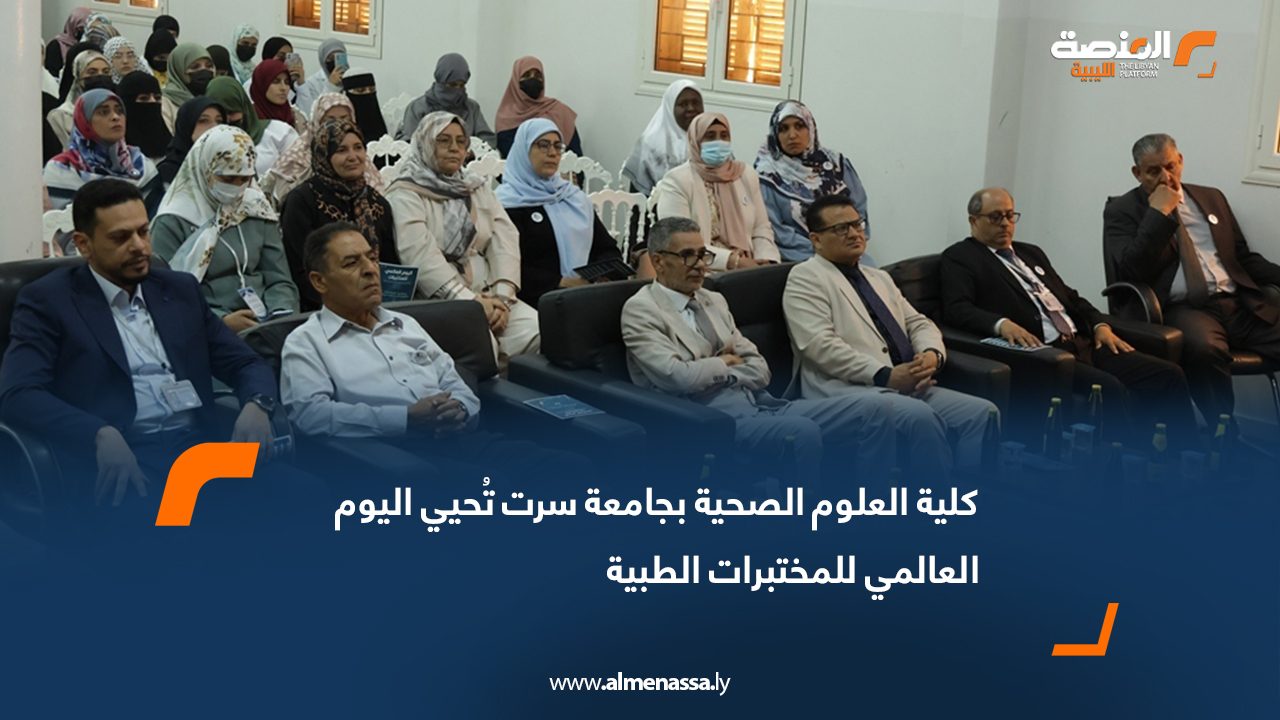 المنصة الليبية THE LIBYAN PLATFORM

كلية العلوم الصحية بجامعة سرت تُحيي اليوم العالمي للمختبرات الطبية

www.almenassa.ly